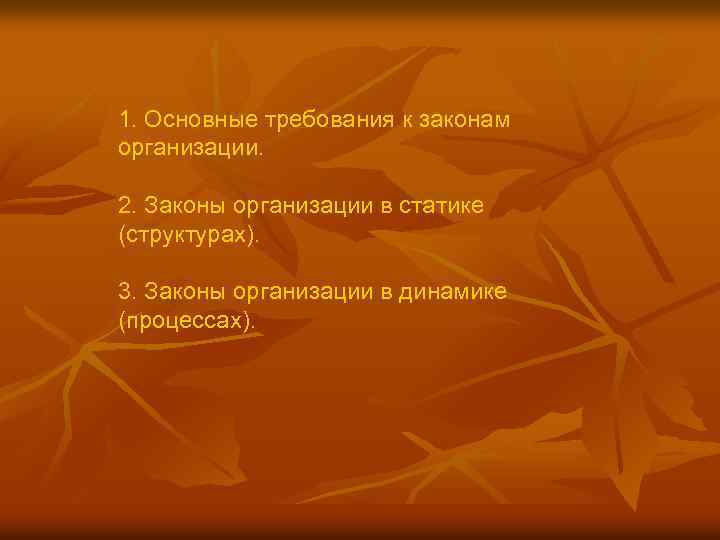 1. Основные требования к законам организации.

2. Законы организации в статике (структурах).

3. Законы организации в динамике (процессах).